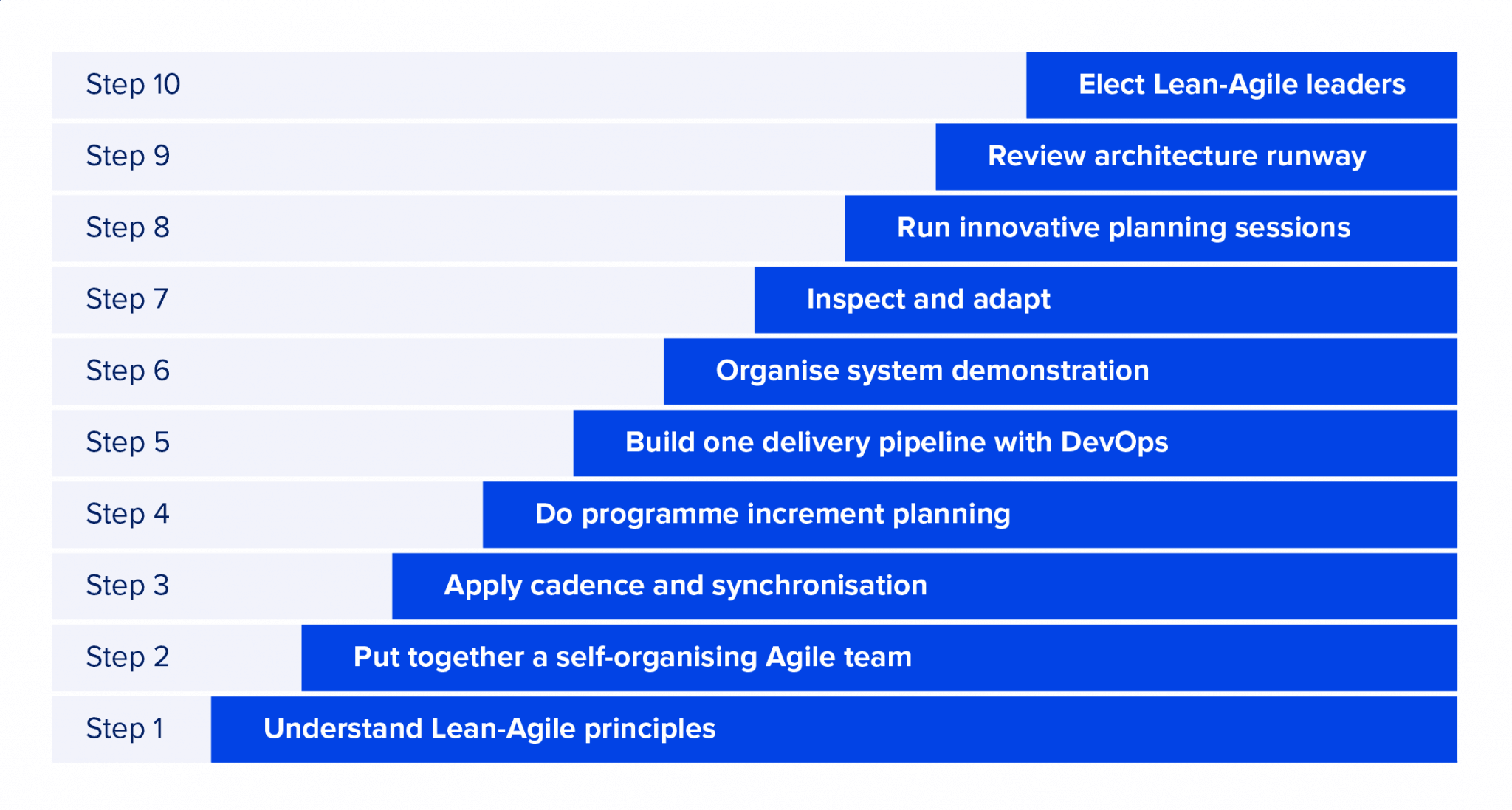 Step 10 Elect Lean-Agile leaders

Step 9 Review architecture runway

Step 8 Run innovative planning sessions

Step 7 Inspect and adapt

Step 6 Organise system demonstration

Step 5 Build one delivery pipeline with DevOps

Step 4 Do programme increment planning

Step 3 Apply cadence and synchronisation

Step 2 Put together a self-organising Agile team

Step 1 Understand Lean-Agile principles